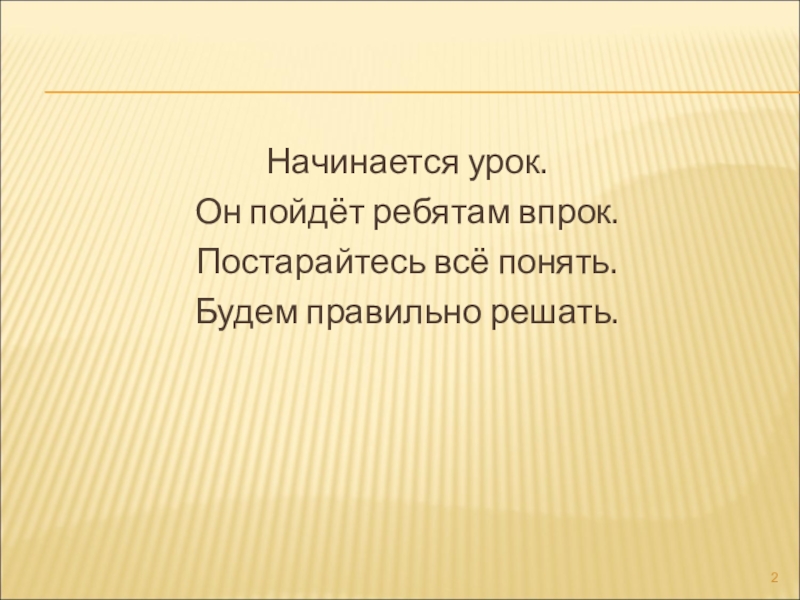 Начинается урок.
Он пойдёт ребятам впрок.
Постарайтесь всё понять.
Будем правильно решать.

2